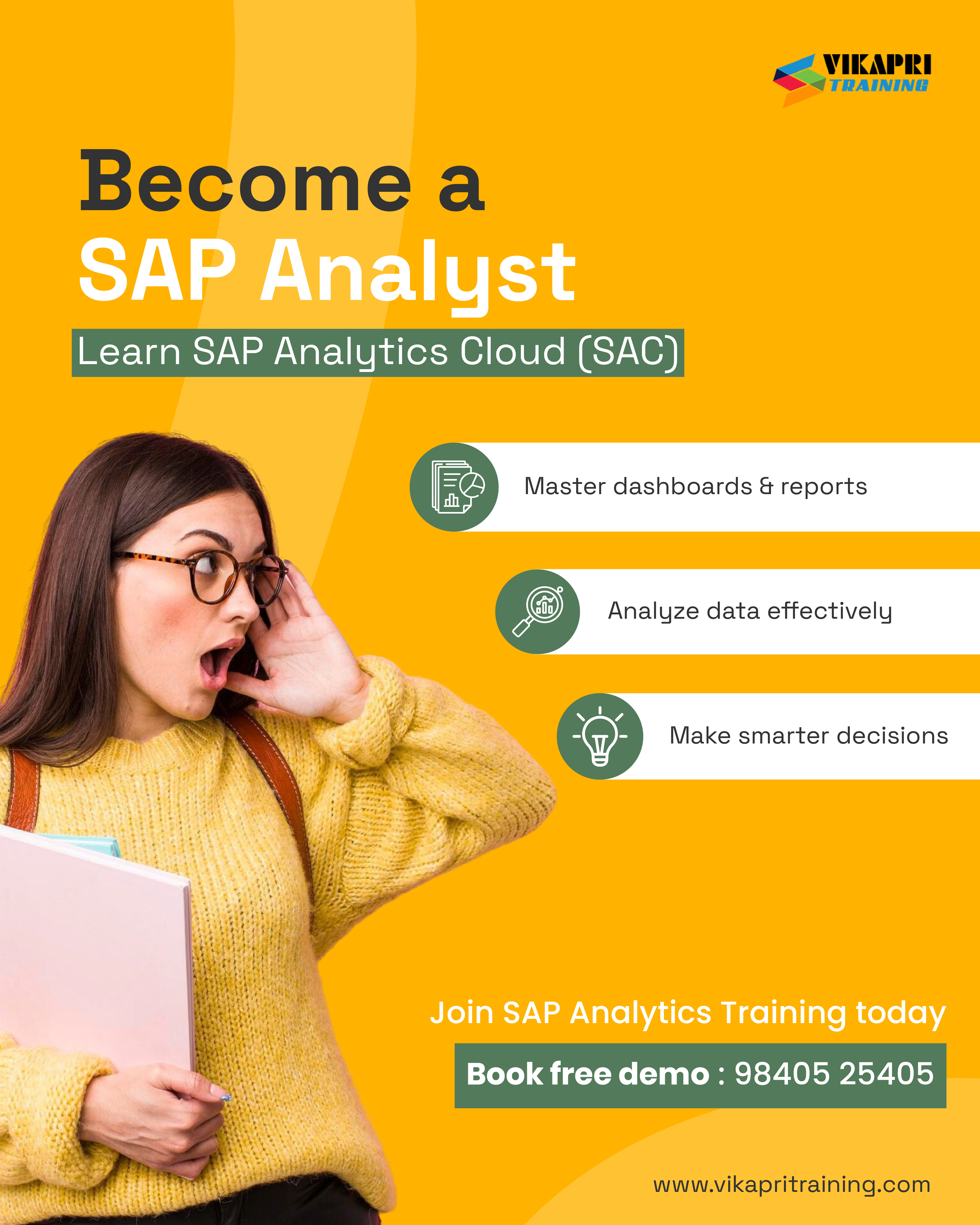 VIKAPRI TRAINING

Become a SAP Analyst

Learn SAP Analytics Cloud (SAC)

Master dashboards & reports

Analyze data effectively

Make smarter decisions

Join SAP Analytics Training today

Book free demo : 98405 25405

www.vikapritraining.com